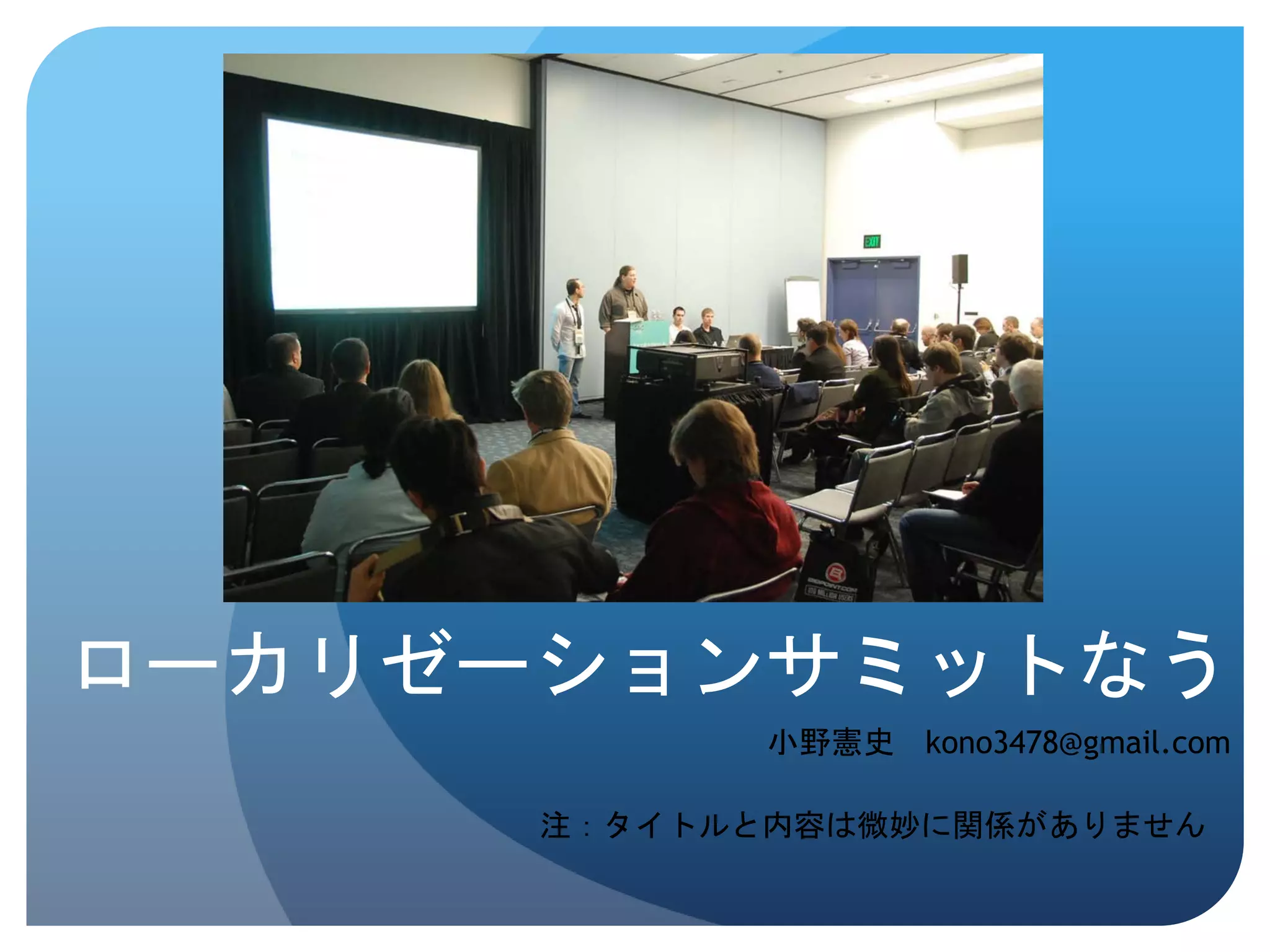 EXIT

ローカリゼーションサミットなう

小野憲史　kono3478@gmail.com

注：タイトルと内容は微妙に関係がありません